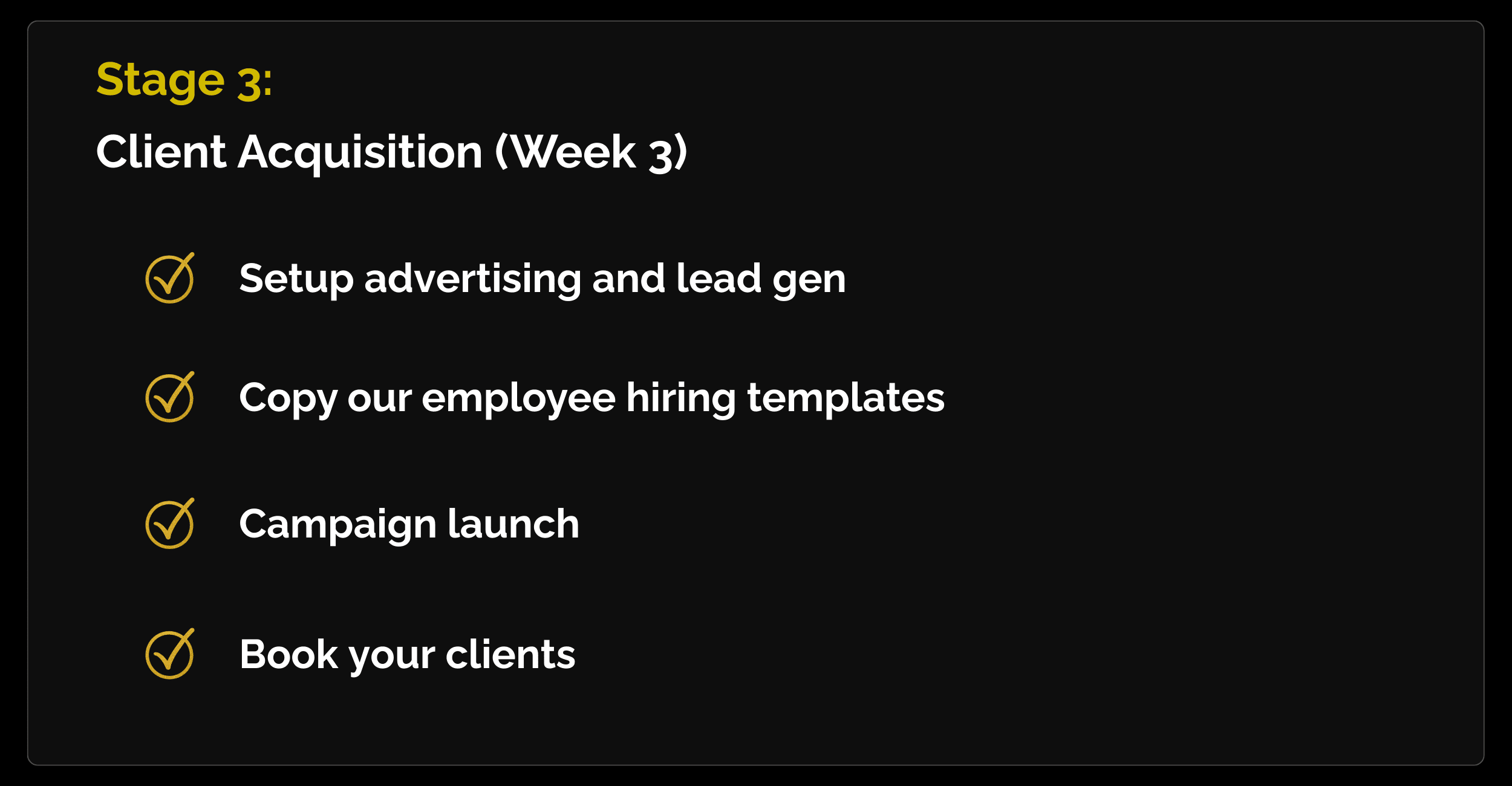 Stage 3:

Client Acquisition (Week 3)

Setup advertising and lead gen

Copy our employee hiring templates

Campaign launch

Book your clients